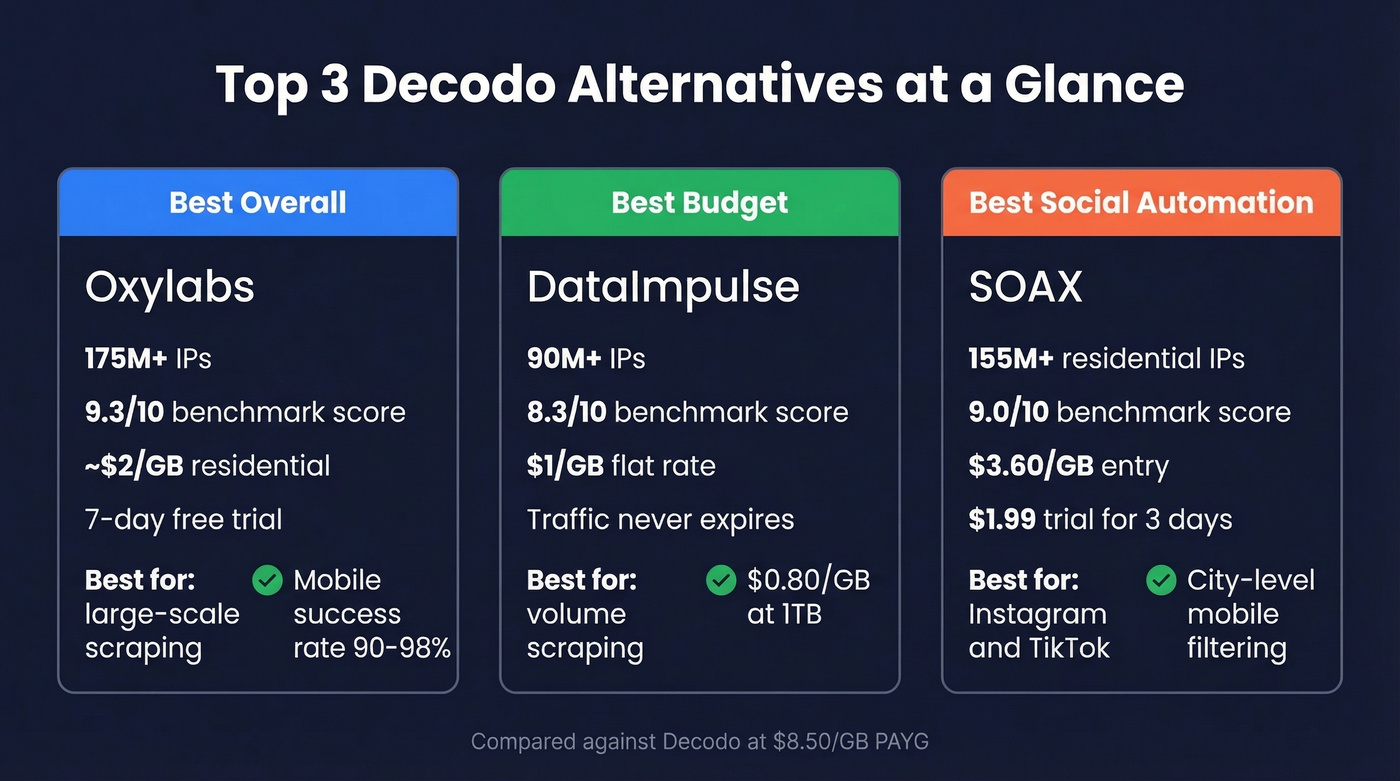 Top 3 Decodo Alternatives at a Glance

Best Overall

Oxylabs

175M+ IPs

9.3/10 benchmark score

~$2/GB residential

7-day free trial

Best for: large-scale scraping

Mobile success rate 90-98%

Best Budget

DataImpulse

90M+ IPs

8.3/10 benchmark score

$1/GB flat rate

Traffic never expires

Best for: volume scraping

$0.80/GB at 1TB

Best Social Automation

SOAX

155M+ residential IPs

9.0/10 benchmark score

$3.60/GB entry

$1.99 trial for 3 days

Best for: Instagram and TikTok

City-level mobile filtering

Compared against Decodo at $8.50/GB PAYG